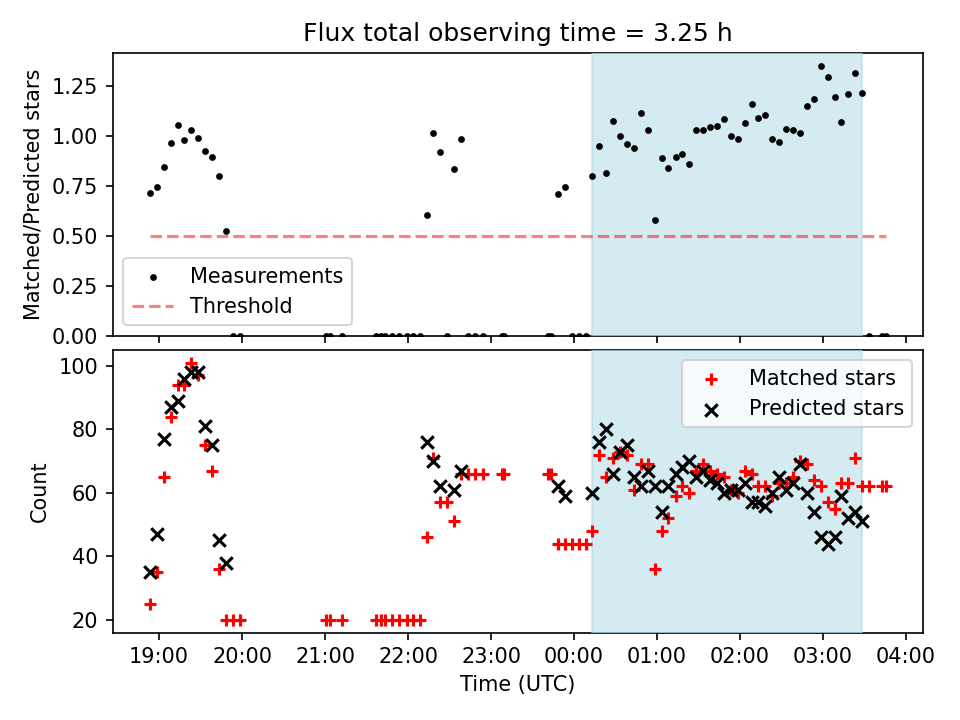 Flux total observing time = 3.25 h

Matched/Predicted stars
1.25
1.00
0.75
0.50
0.25
0.00

Measurements
Threshold

Count
100
80
60
40
20

Matched stars
Predicted stars

19:00
20:00
21:00
22:00
23:00
00:00
01:00
02:00
03:00
04:00
Time (UTC)